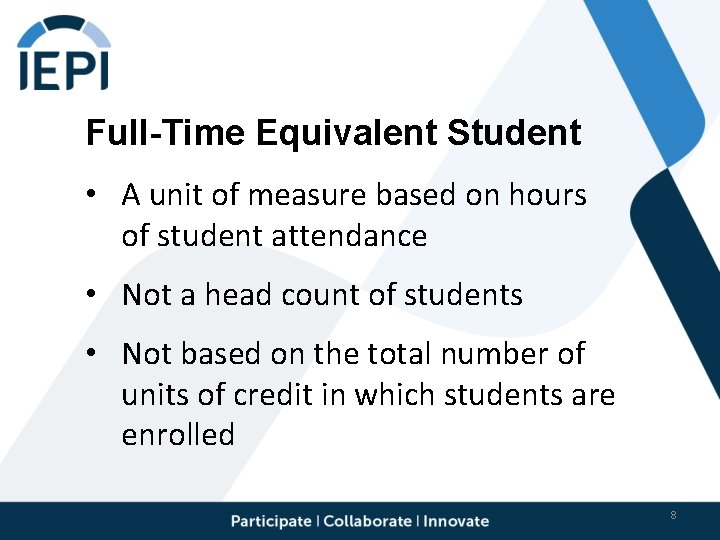 IEPI

Full-Time Equivalent Student

• A unit of measure based on hours of student attendance

• Not a head count of students

• Not based on the total number of units of credit in which students are enrolled

Participate | Collaborate | Innovate

8